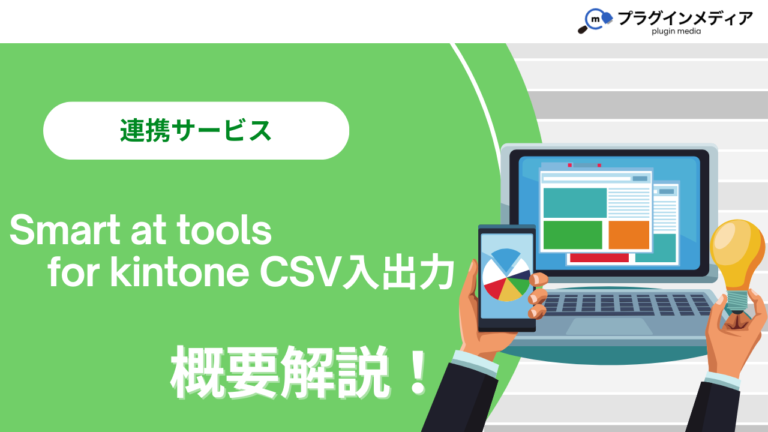 プラグインメディア
plugin media

連携サービス

Smart at tools for kintone CSV入出力

概要解説！